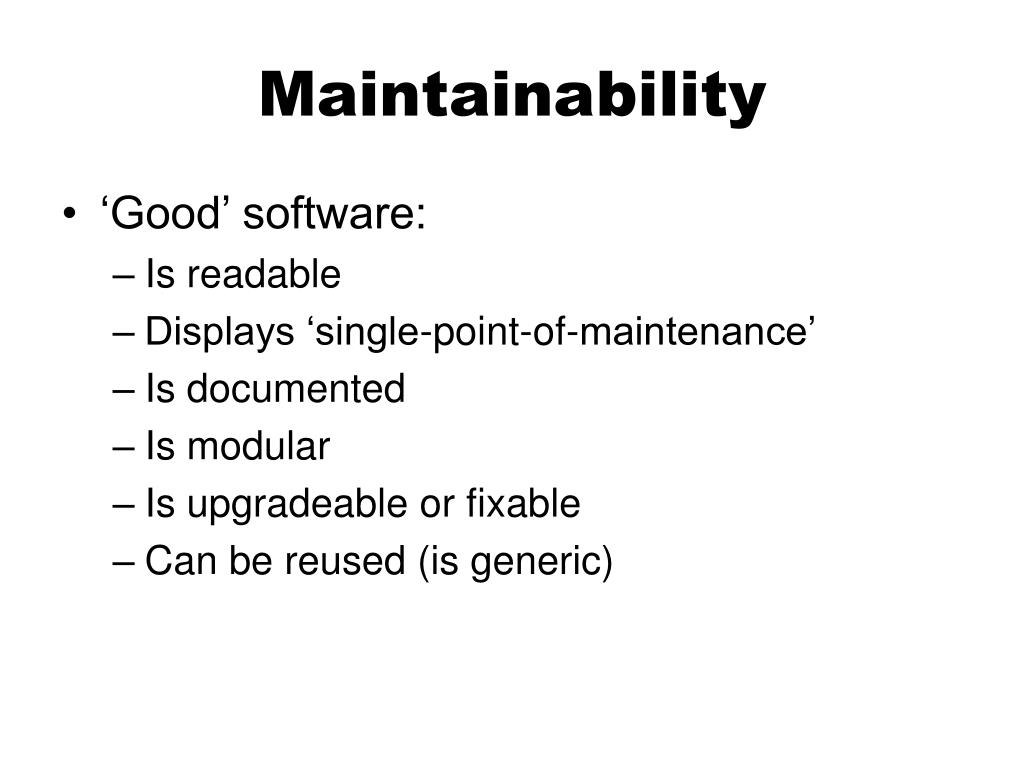 Maintainability

• ‘Good’ software:
– Is readable
– Displays ‘single-point-of-maintenance’
– Is documented
– Is modular
– Is upgradeable or fixable
– Can be reused (is generic)